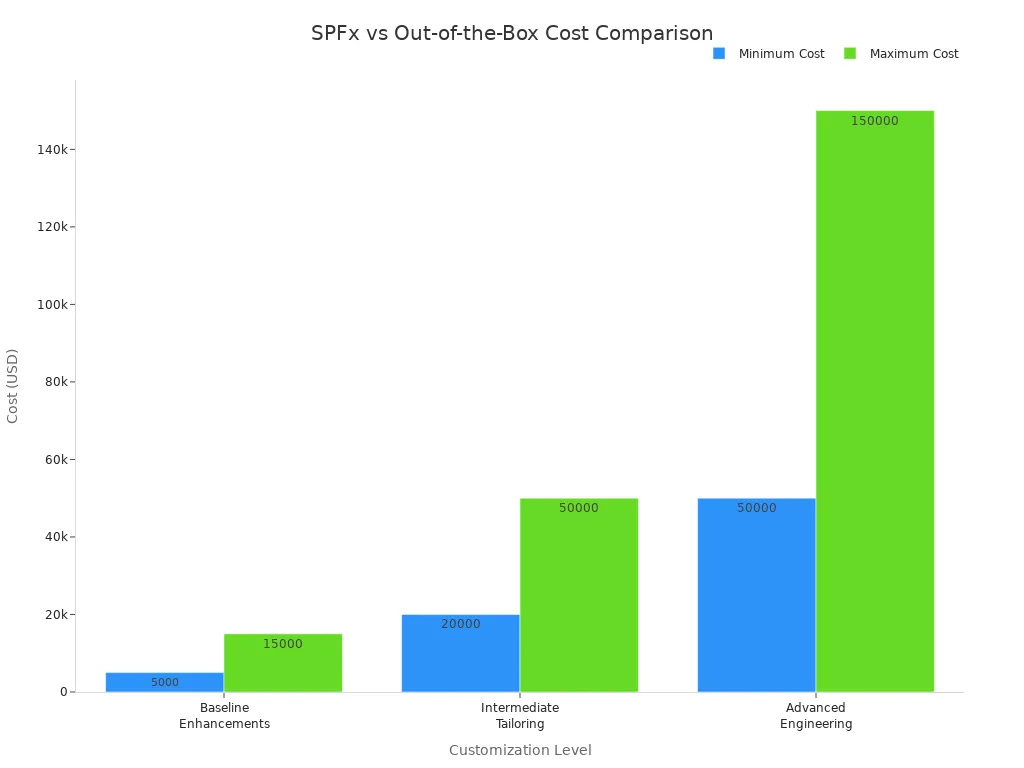 SPFx vs Out-of-the-Box Cost Comparison

Minimum Cost
Maximum Cost

Cost (USD)

140k
120k
100k
80k
60k
40k
20k
0

5000
15000
20000
50000
50000
150000

Baseline Enhancements
Intermediate Tailoring
Advanced Engineering

Customization Level